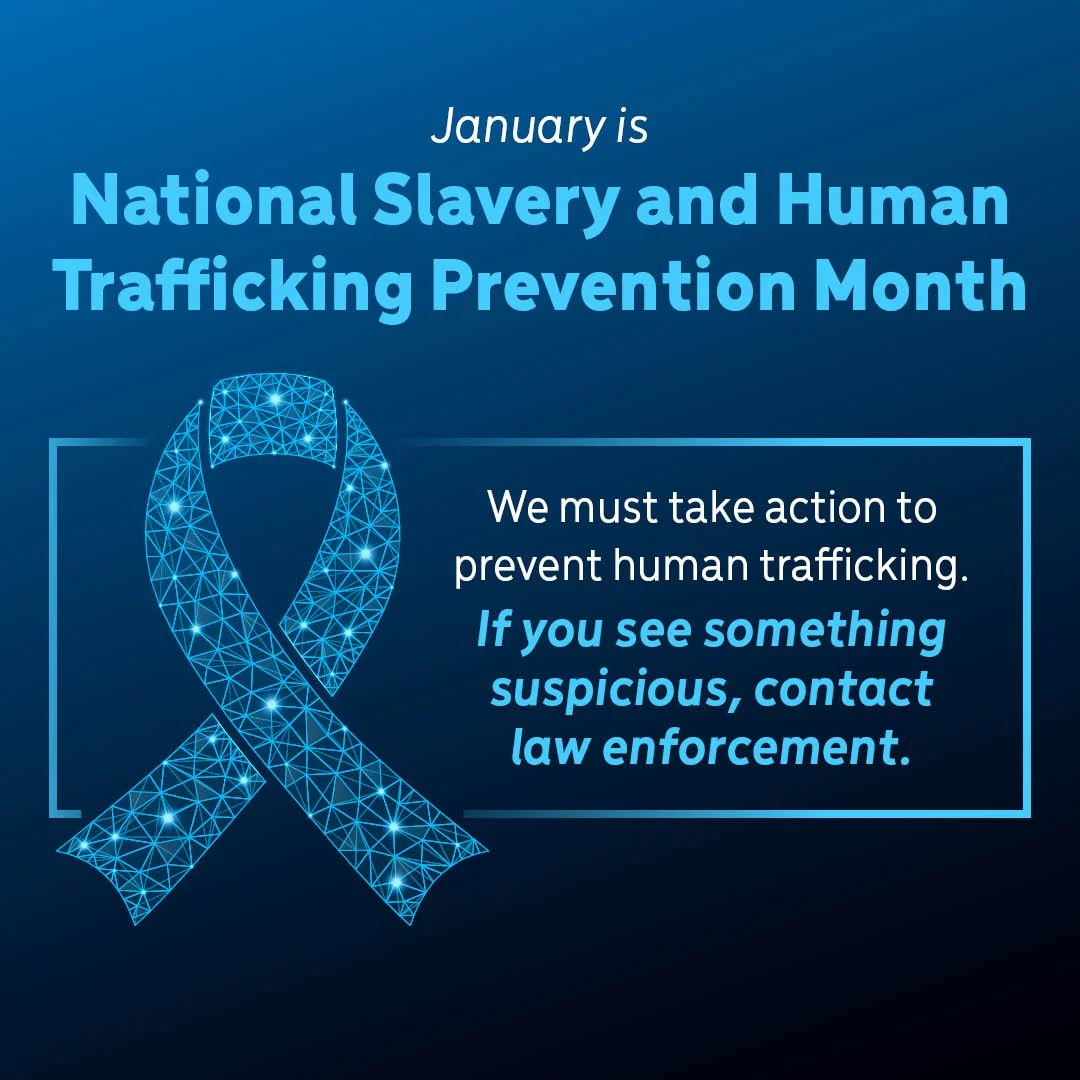 January is
National Slavery and Human Trafficking Prevention Month

We must take action to prevent human trafficking.
If you see something suspicious, contact law enforcement.